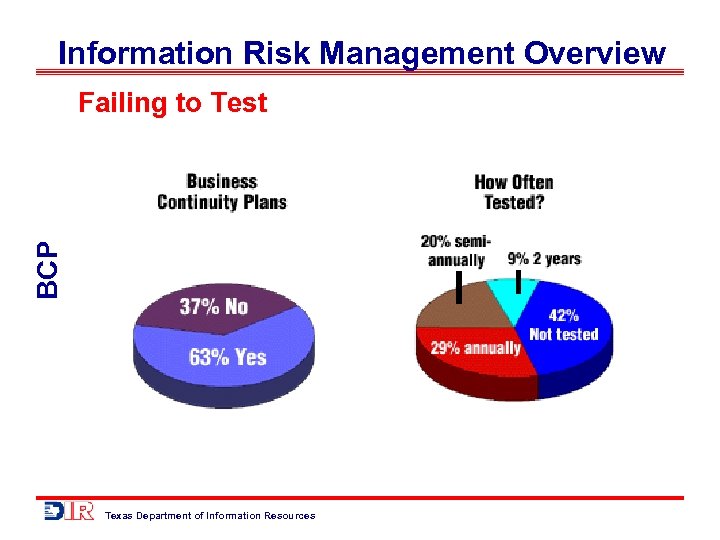 Information Risk Management Overview

Failing to Test

BCP

Business Continuity Plans

37% No

63% Yes

How Often Tested?

20% semi-annually

9% 2 years

42% Not tested

29% annually

DIR Texas Department of Information Resources